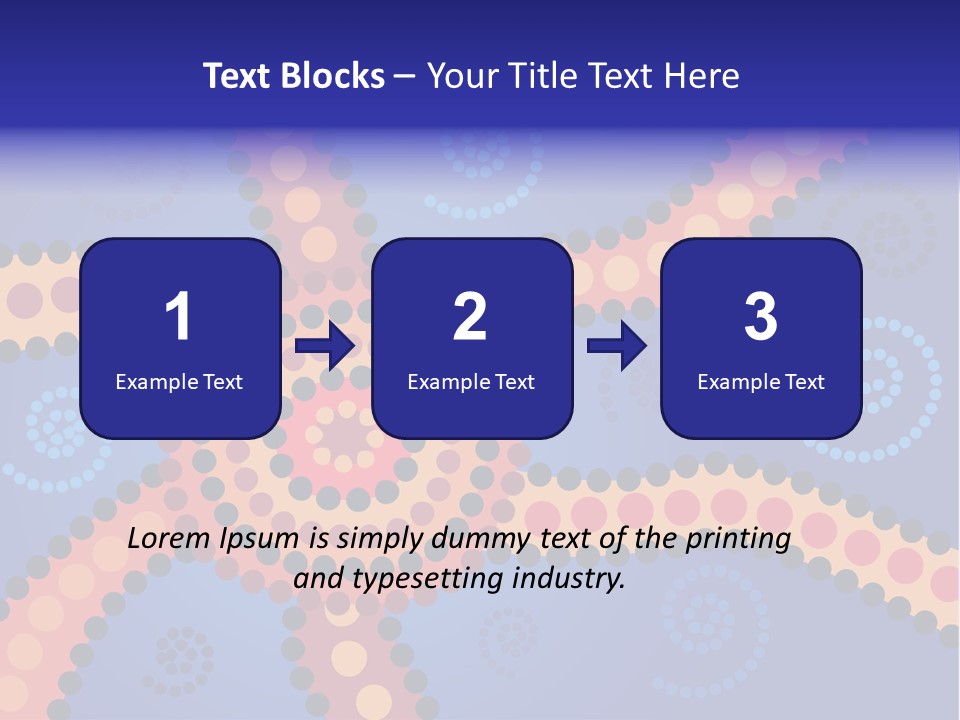 Text Blocks – Your Title Text Here

1
Example Text

2
Example Text

3
Example Text

Lorem Ipsum is simply dummy text of the printing and typesetting industry.